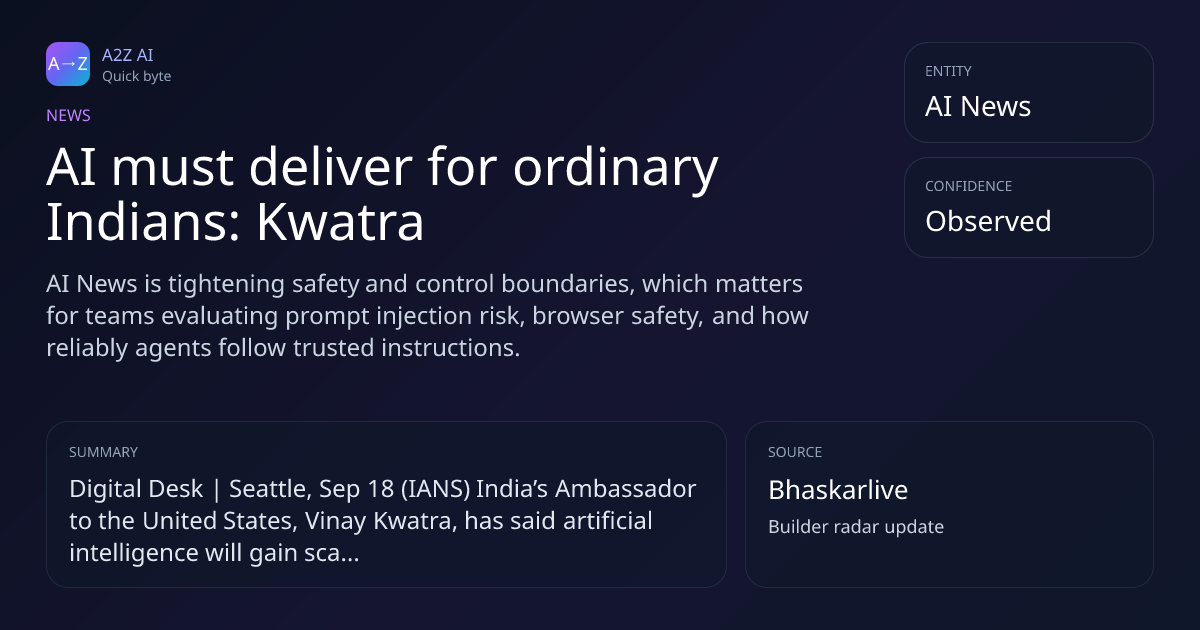 A→Z

A2Z AI
Quick byte

NEWS

AI must deliver for ordinary Indians: Kwatra

AI News is tightening safety and control boundaries, which matters for teams evaluating prompt injection risk, browser safety, and how reliably agents follow trusted instructions.

ENTITY
AI News

CONFIDENCE
Observed

SUMMARY
Digital Desk | Seattle, Sep 18 (IANS) India's Ambassador to the United States, Vinay Kwatra, has said artificial intelligence will gain sca...

SOURCE
Bhaskarlive
Builder radar update